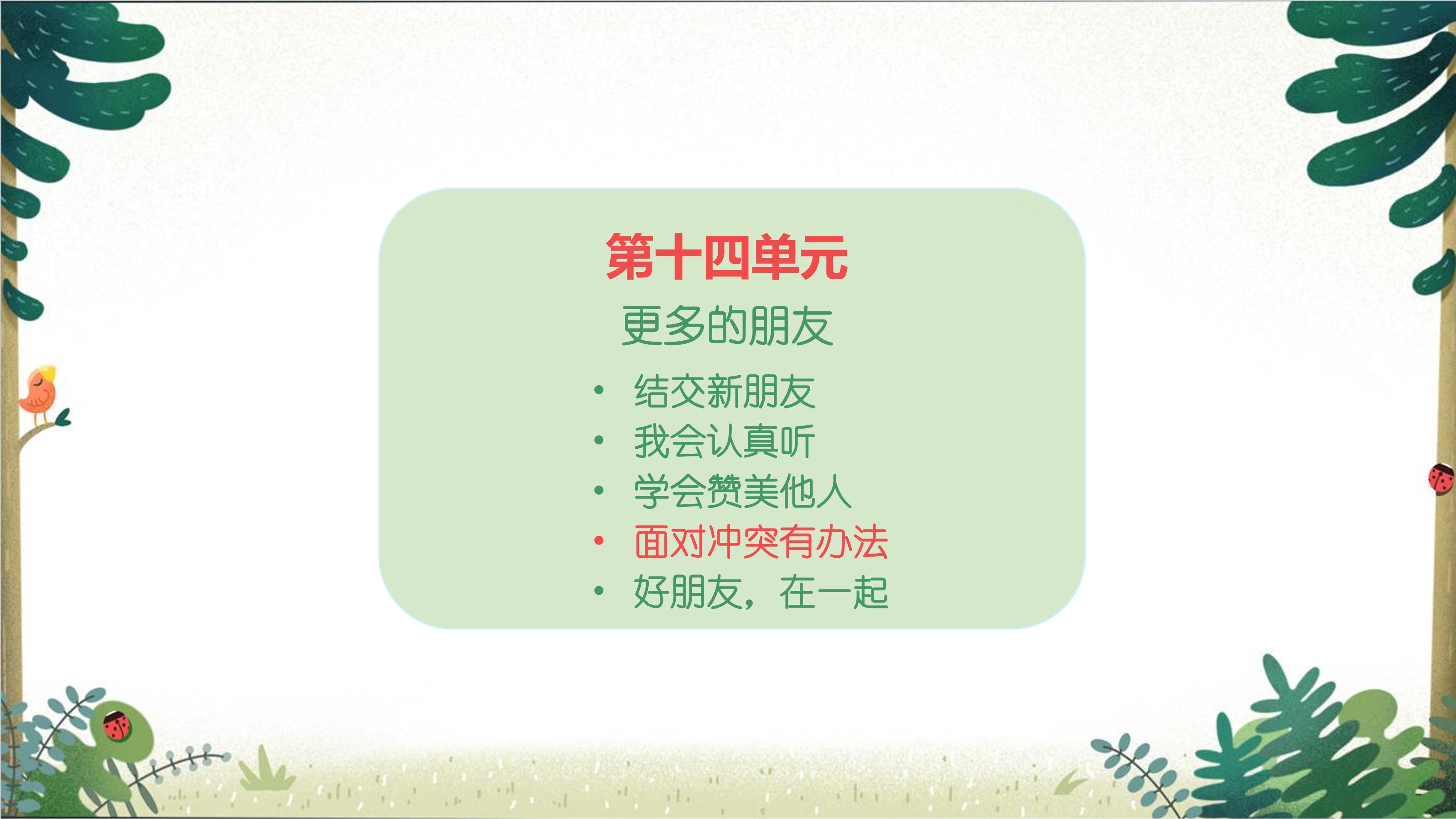 第十四单元

更多的朋友

• 结交新朋友
• 我会认真听
• 学会赞美他人
• 面对冲突有办法
• 好朋友，在一起